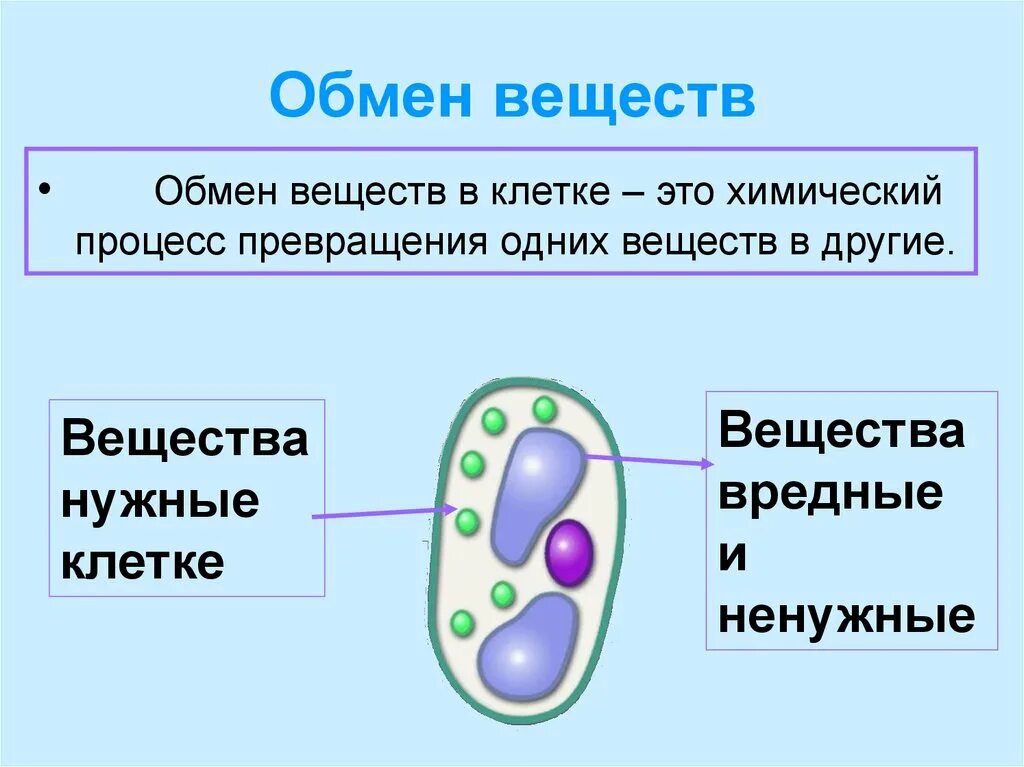 Обмен веществ

• Обмен веществ в клетке – это химический процесс превращения одних веществ в другие.

Вещества нужные клетке

Вещества вредные и ненужные